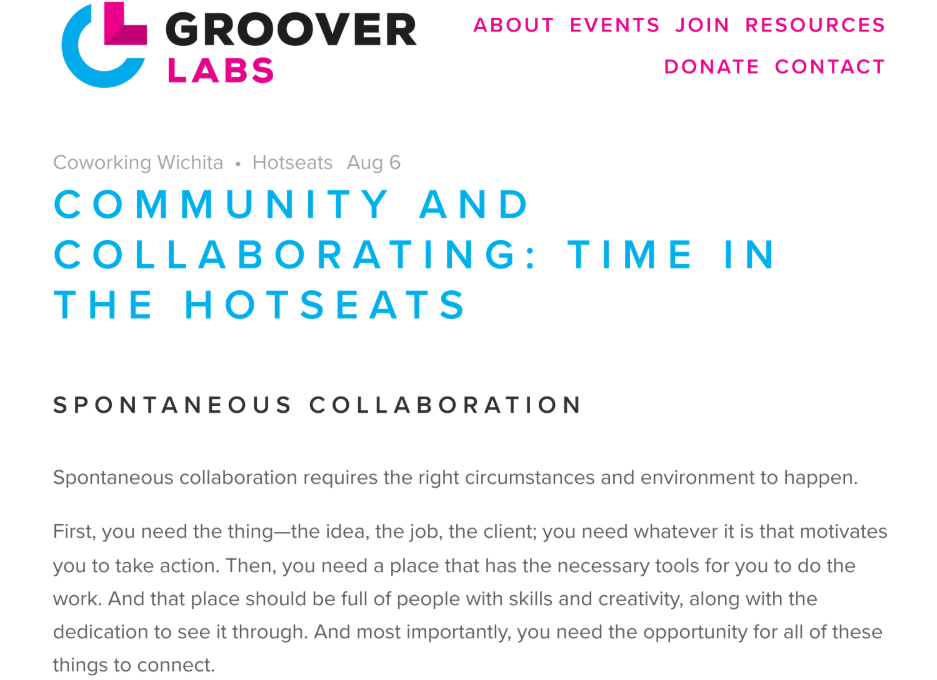 GROOVER LABS

ABOUT EVENTS JOIN RESOURCES DONATE CONTACT

Coworking Wichita • Hotseats Aug 6

COMMUNITY AND COLLABORATING: TIME IN THE HOTSEATS

SPONTANEOUS COLLABORATION

Spontaneous collaboration requires the right circumstances and environment to happen.

First, you need the thing—the idea, the job, the client; you need whatever it is that motivates you to take action. Then, you need a place that has the necessary tools for you to do the work. And that place should be full of people with skills and creativity, along with the dedication to see it through. And most importantly, you need the opportunity for all of these things to connect.